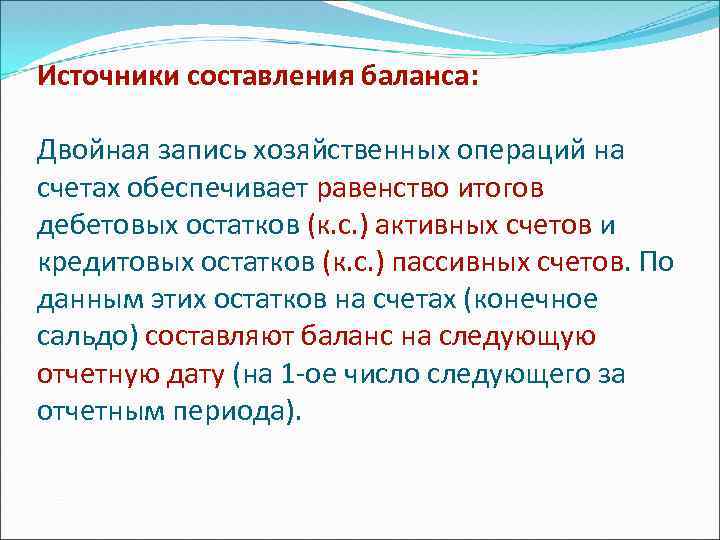 Источники составления баланса:

Двойная запись хозяйственных операций на счетах обеспечивает равенство итогов дебетовых остатков (к.с.) активных счетов и кредитовых остатков (к.с.) пассивных счетов. По данным этих остатков на счетах (конечное сальдо) составляют баланс на следующую отчетную дату (на 1-ое число следующего за отчетным периода).